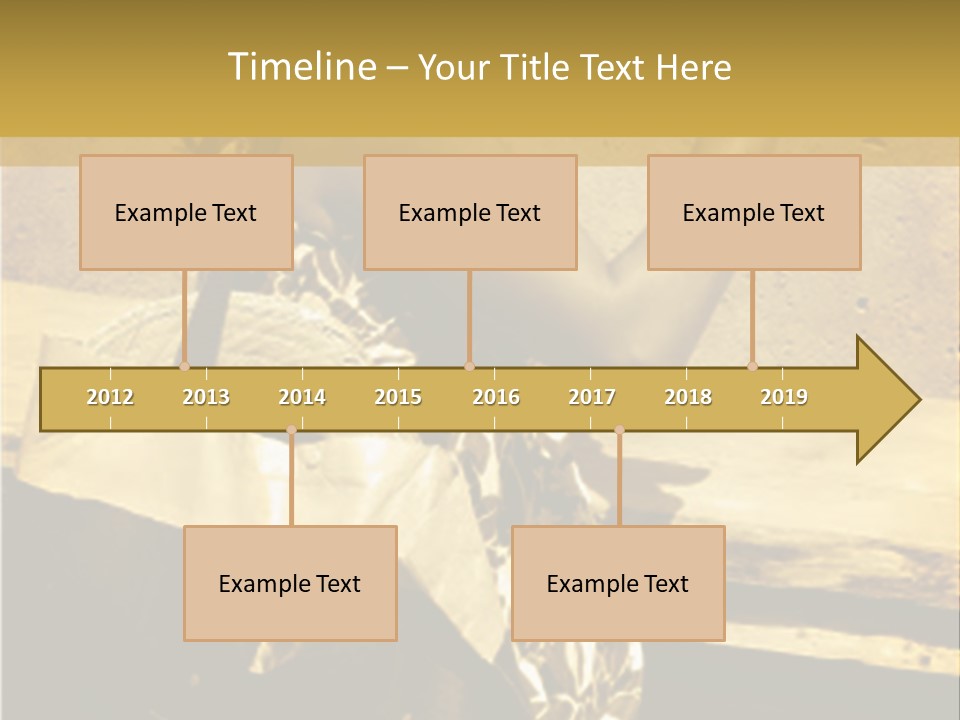 Timeline – Your Title Text Here

Example Text

Example Text

Example Text

2012 2013 2014 2015 2016 2017 2018 2019

Example Text

Example Text